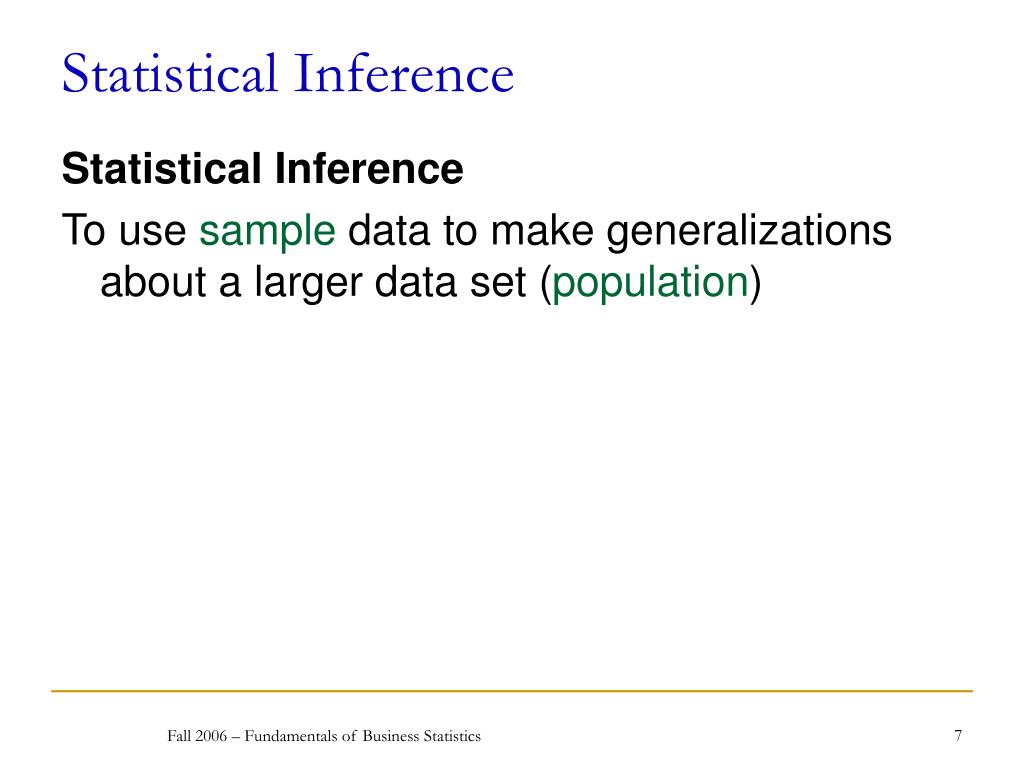 Statistical Inference

Statistical Inference

To use sample data to make generalizations about a larger data set (population)

Fall 2006 – Fundamentals of Business Statistics

7